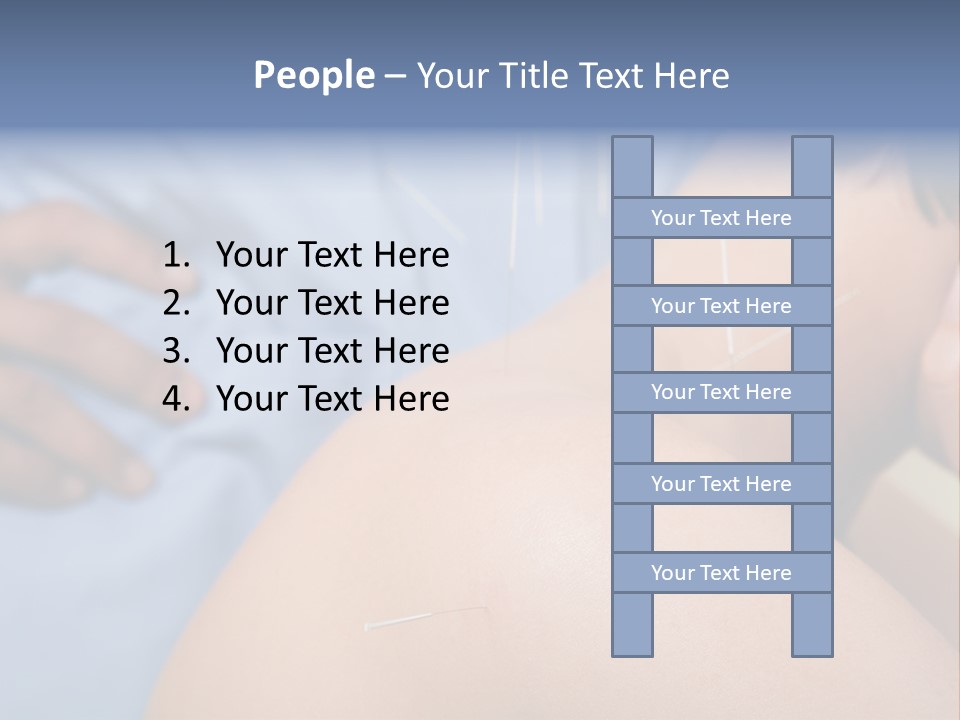 People – Your Title Text Here

1. Your Text Here
2. Your Text Here
3. Your Text Here
4. Your Text Here

Your Text Here

Your Text Here

Your Text Here

Your Text Here

Your Text Here